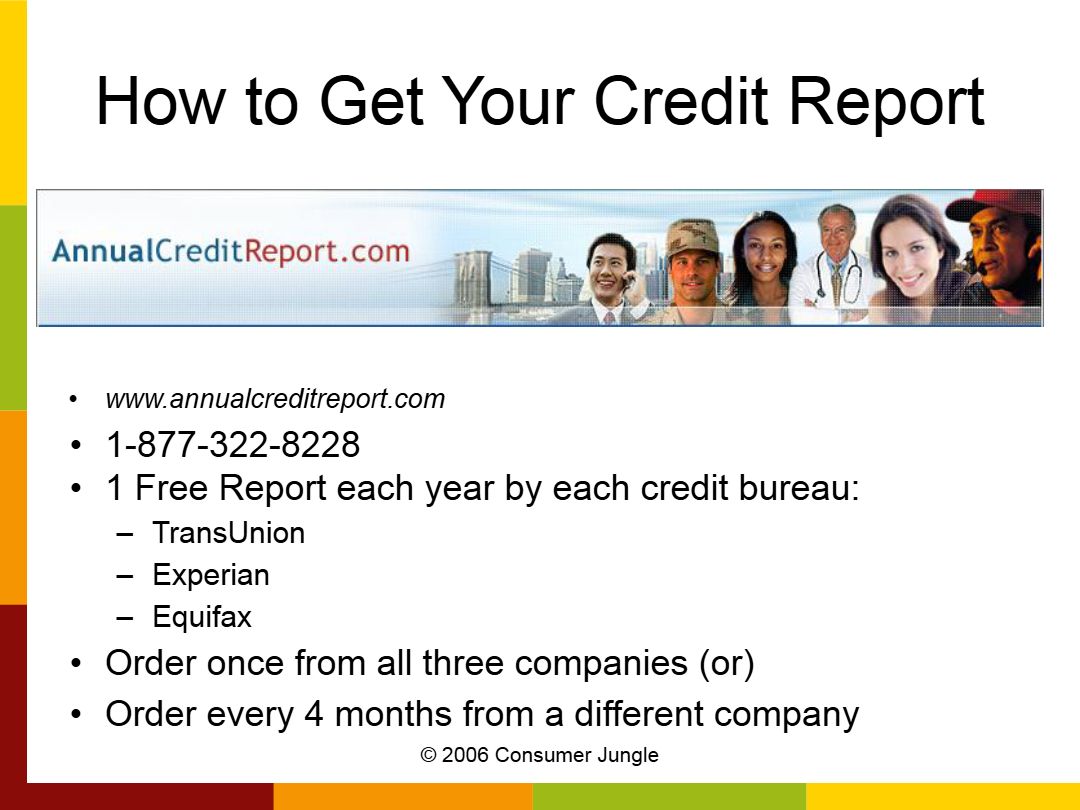 How to Get Your Credit Report

AnnualCreditReport.com

• www.annualcreditreport.com
• 1-877-322-8228
• 1 Free Report each year by each credit bureau:
- TransUnion
- Experian
- Equifax
• Order once from all three companies (or)
• Order every 4 months from a different company

© 2006 Consumer Jungle